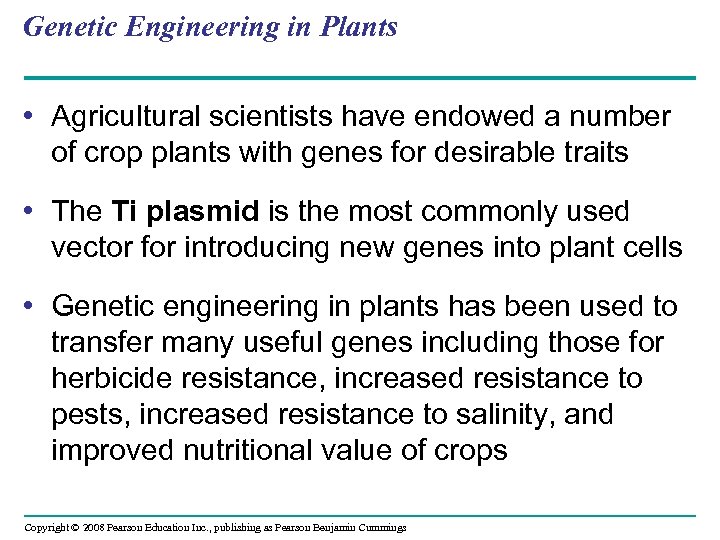 Genetic Engineering in Plants

• Agricultural scientists have endowed a number of crop plants with genes for desirable traits

• The Ti plasmid is the most commonly used vector for introducing new genes into plant cells

• Genetic engineering in plants has been used to transfer many useful genes including those for herbicide resistance, increased resistance to pests, increased resistance to salinity, and improved nutritional value of crops

Copyright © 2008 Pearson Education Inc., publishing as Pearson Benjamin Cummings